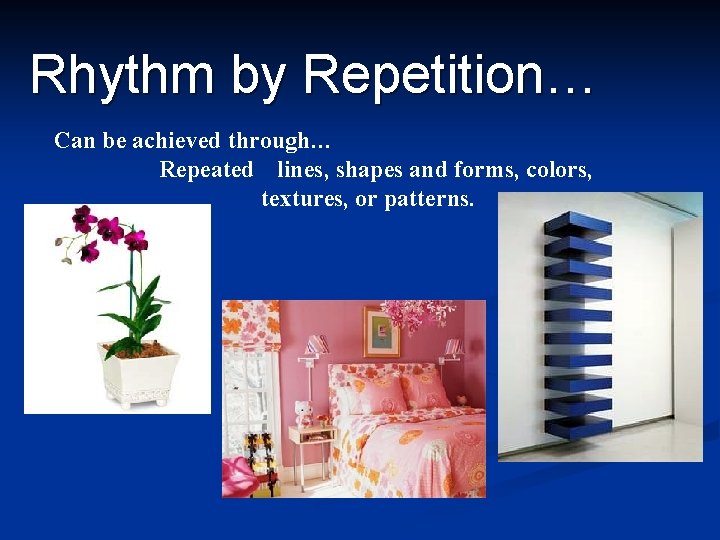 Rhythm by Repetition…

Can be achieved through…
Repeated lines, shapes and forms, colors, textures, or patterns.